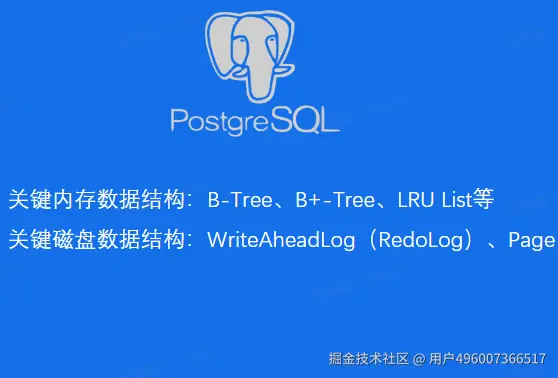 PostgreSQL

关键内存数据结构：B-Tree、B+-Tree、LRU List等

关键磁盘数据结构：WriteAheadLog（RedoLog）、Page

掘金技术社区 @ 用户496007366517